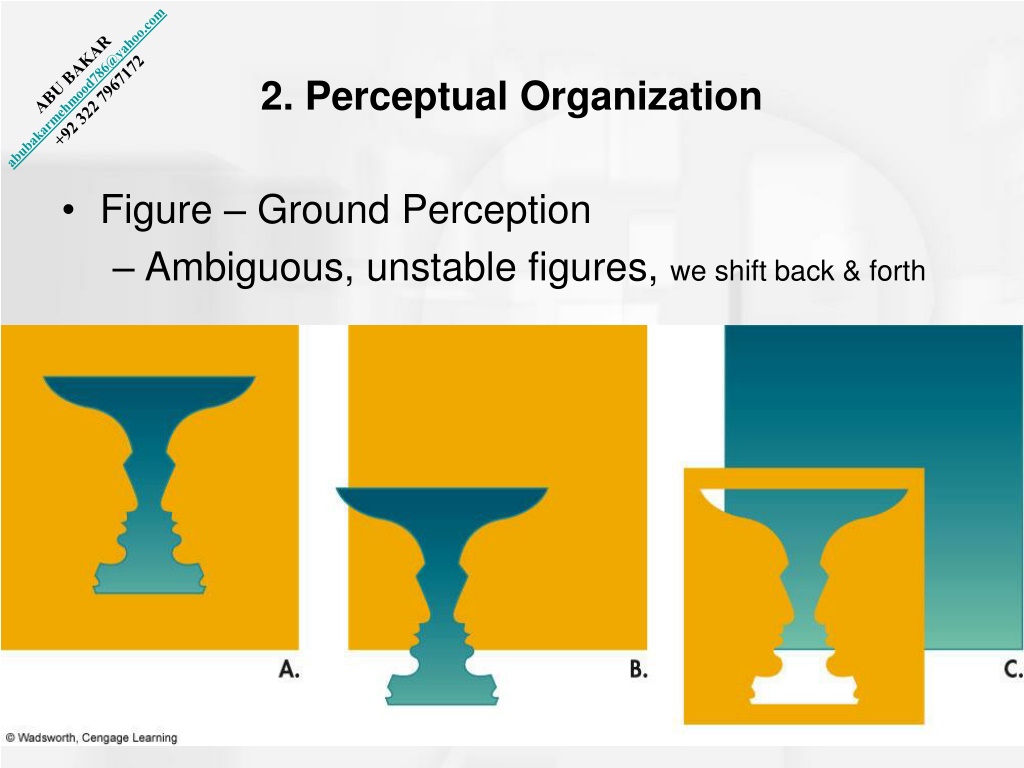 ABU BAKAR
abubakarmehmood786@yahoo.com
+92 322 7967172

2. Perceptual Organization

• Figure – Ground Perception
– Ambiguous, unstable figures, we shift back & forth

A.

B.

C.

© Wadsworth, Cengage Learning